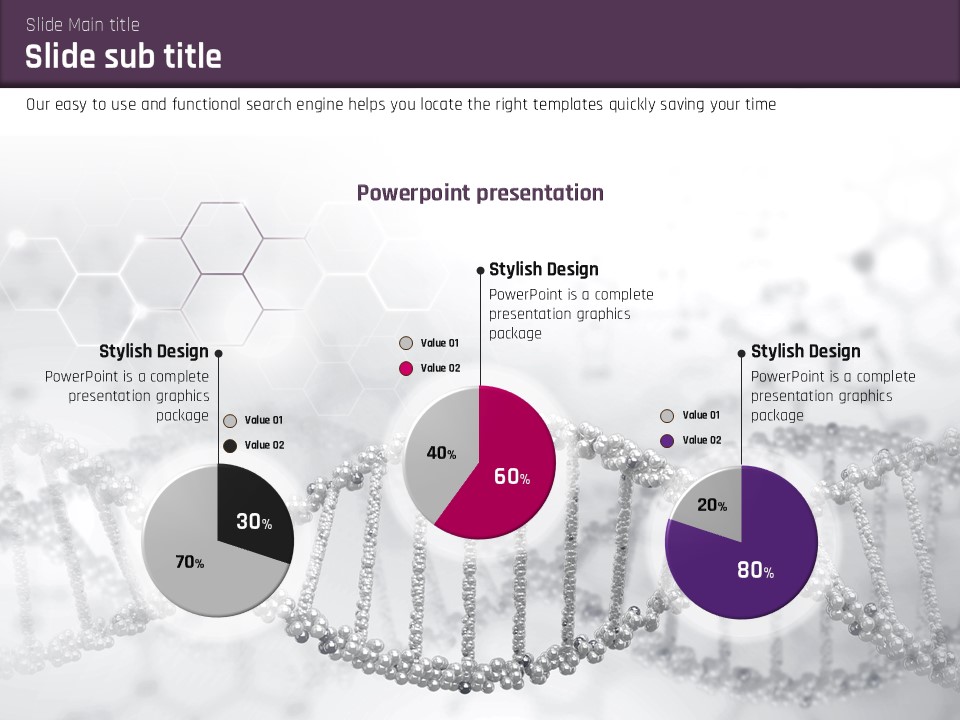 Slide Main title
Slide sub title

Our easy to use and functional search engine helps you locate the right templates quickly saving your time

Powerpoint presentation

Stylish Design
PowerPoint is a complete presentation graphics package

Value 01
Value 02

30%
70%

Stylish Design
PowerPoint is a complete presentation graphics package

Value 01
Value 02

40%
60%

Stylish Design
PowerPoint is a complete presentation graphics package

Value 01
Value 02

20%
80%